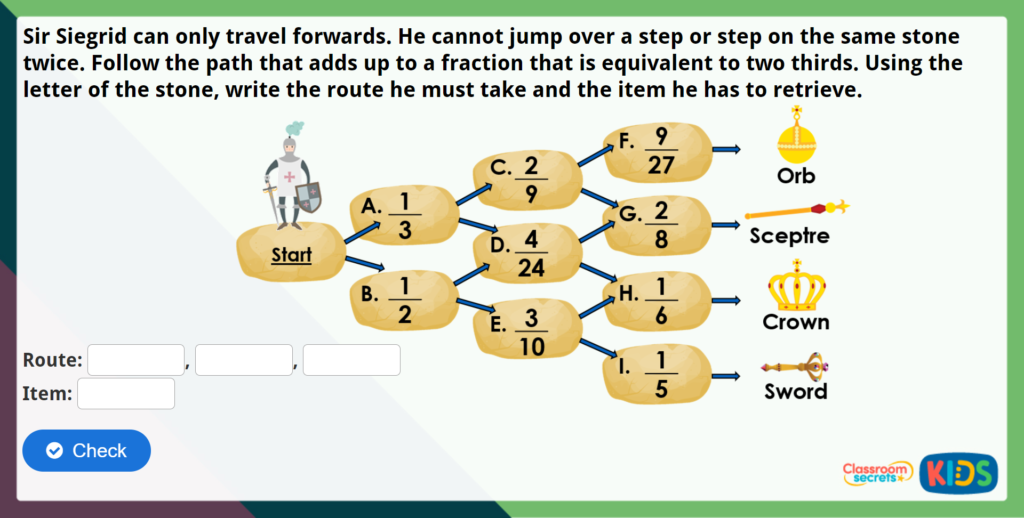 Sir Siegrid can only travel forwards. He cannot jump over a step or step on the same stone twice. Follow the path that adds up to a fraction that is equivalent to two thirds. Using the letter of the stone, write the route he must take and the item he has to retrieve.

Start

A. $\frac{1}{3}$

B. $\frac{1}{2}$

C. $\frac{2}{9}$

D. $\frac{4}{24}$

E. $\frac{3}{10}$

F. $\frac{9}{27}$

G. $\frac{2}{8}$

H. $\frac{1}{6}$

I. $\frac{1}{5}$

Orb

Sceptre

Crown

Sword

Route: , ,

Item:

Check

Classroom secrets KIDS